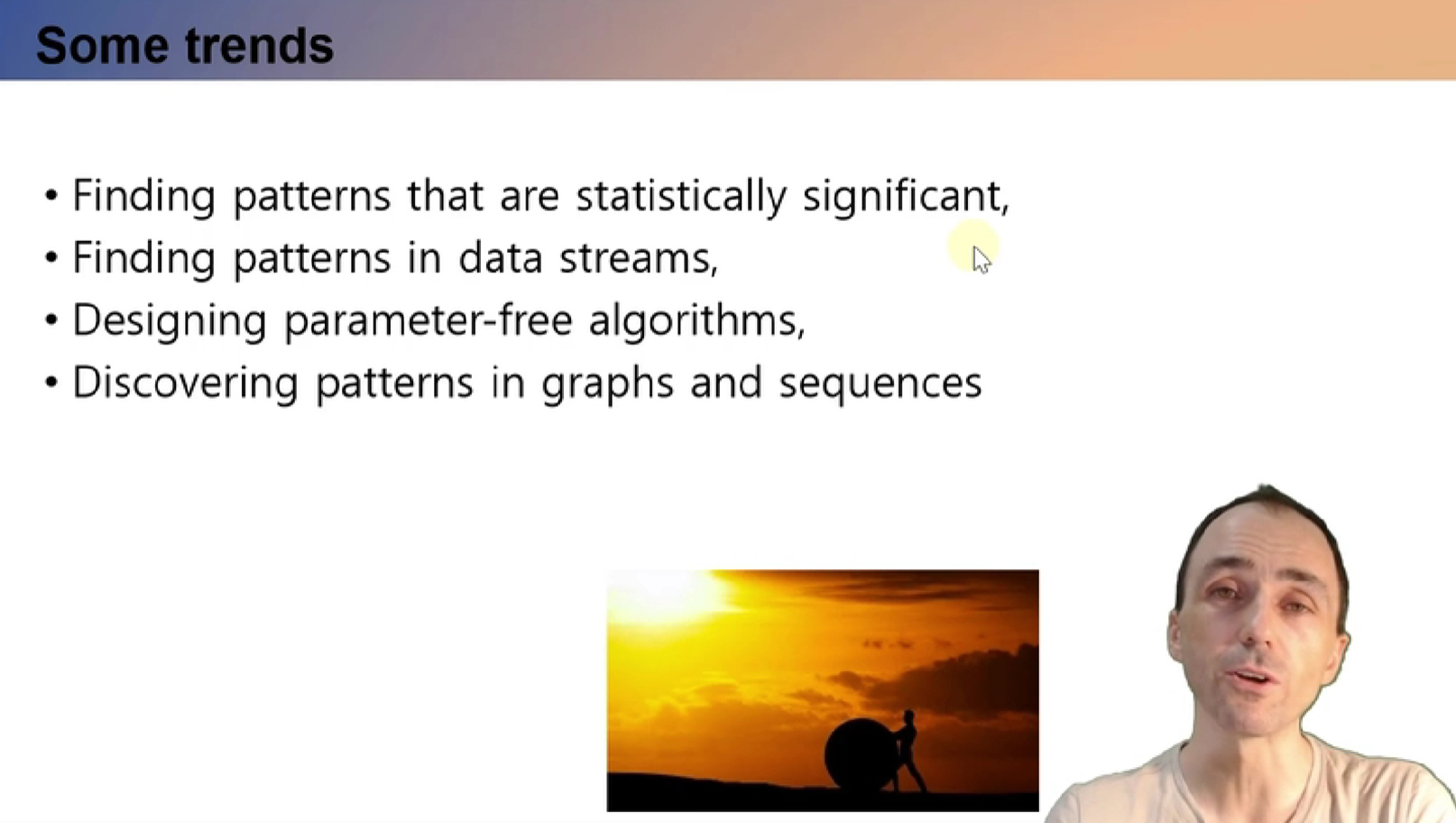 Some trends

• Finding patterns that are statistically significant,
• Finding patterns in data streams,
• Designing parameter-free algorithms,
• Discovering patterns in graphs and sequences